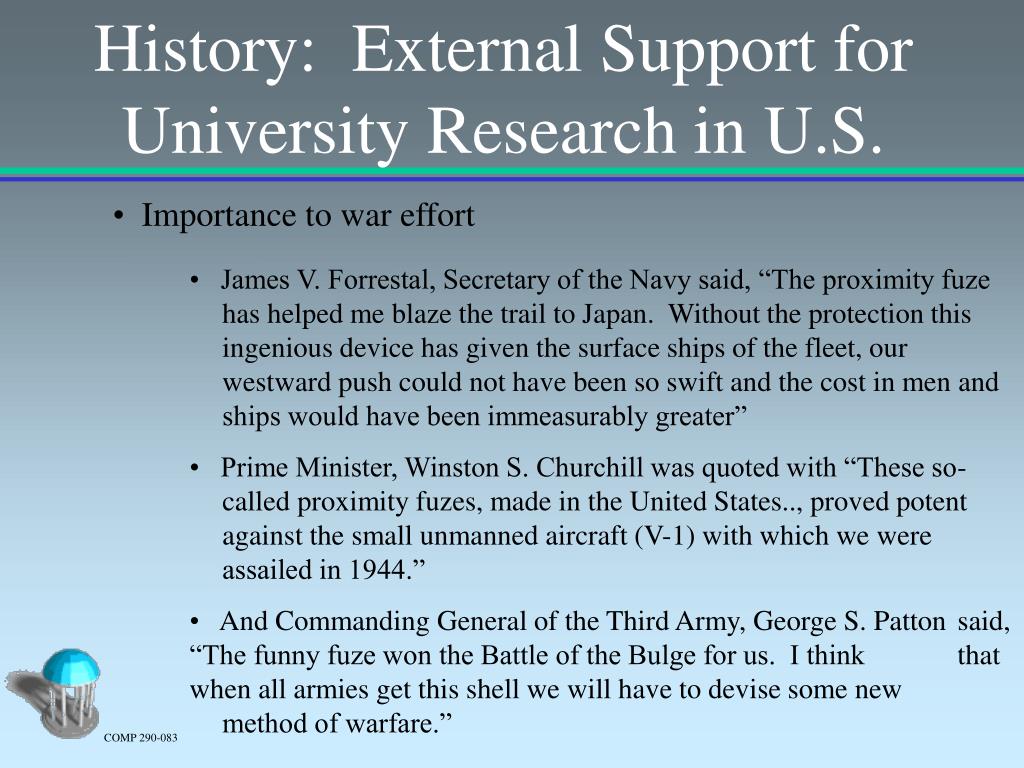 History: External Support for University Research in U.S.

• Importance to war effort

• James V. Forrestal, Secretary of the Navy said, “The proximity fuze has helped me blaze the trail to Japan. Without the protection this ingenious device has given the surface ships of the fleet, our westward push could not have been so swift and the cost in men and ships would have been immeasurably greater”

• Prime Minister, Winston S. Churchill was quoted with “These so-called proximity fuzes, made in the United States.., proved potent against the small unmanned aircraft (V-1) with which we were assailed in 1944.”

• And Commanding General of the Third Army, George S. Patton said, “The funny fuze won the Battle of the Bulge for us. I think that when all armies get this shell we will have to devise some new method of warfare.”

COMP 290-083